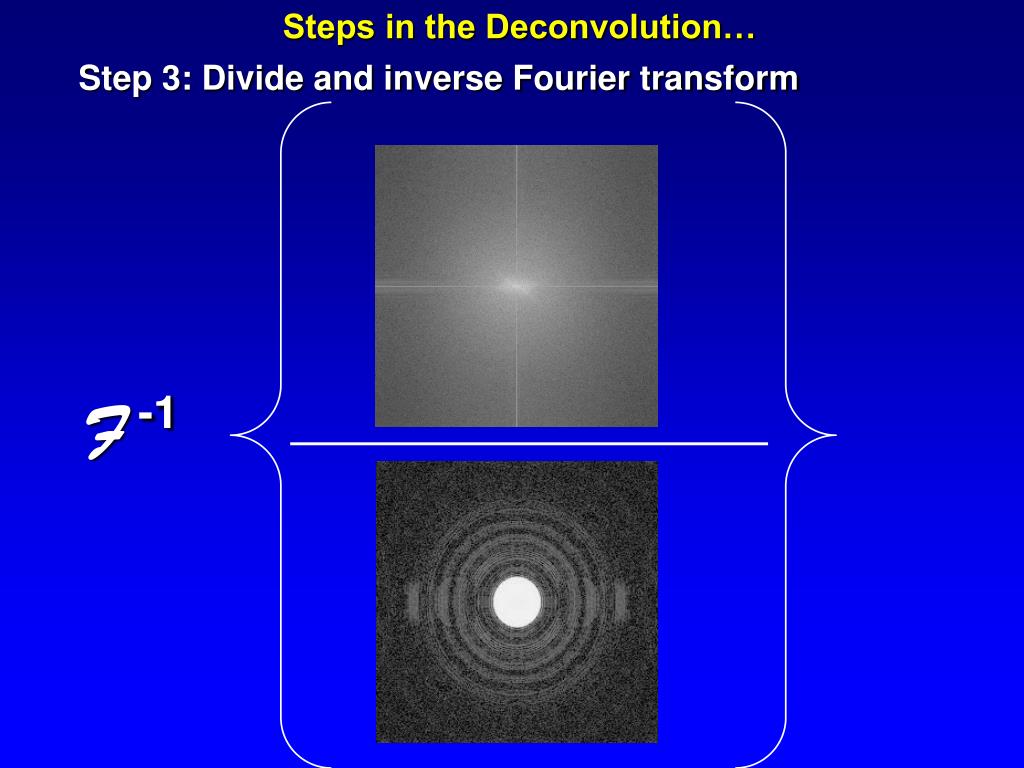 Steps in the Deconvolution…

Step 3: Divide and inverse Fourier transform

$\mathcal{F}^{-1}$